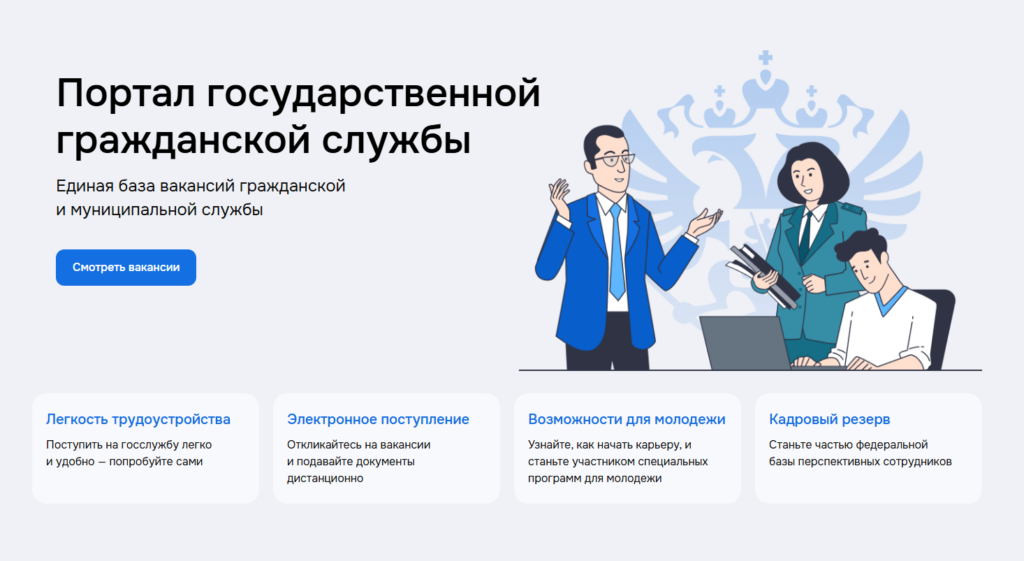 Портал государственной гражданской службы

Единая база вакансий гражданской и муниципальной службы

Смотреть вакансии

Легкость трудоустройства

Поступить на госслужбу легко и удобно — попробуйте сами

Электронное поступление

Откликайтесь на вакансии и подавайте документы дистанционно

Возможности для молодежи

Узнайте, как начать карьеру, и станьте участником специальных программ для молодежи

Кадровый резерв

Станьте частью федеральной базы перспективных сотрудников